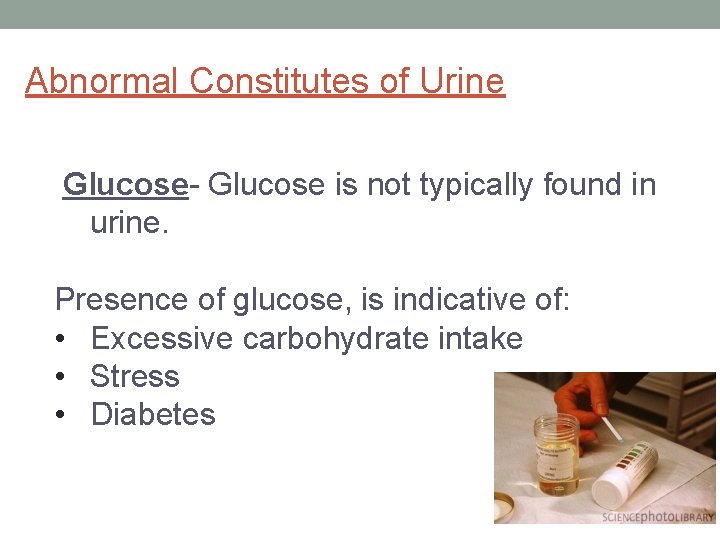 Abnormal Constitutes of Urine

Glucose- Glucose is not typically found in urine.

Presence of glucose, is indicative of:
• Excessive carbohydrate intake
• Stress
• Diabetes

SCIENCEphotoLIBRARY